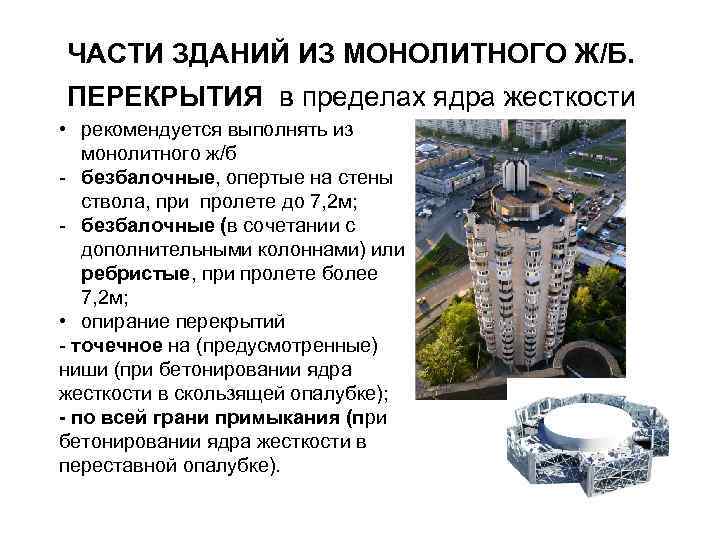 ЧАСТИ ЗДАНИЙ ИЗ МОНОЛИТНОГО Ж/Б.

ПЕРЕКРЫТИЯ в пределах ядра жесткости

• рекомендуется выполнять из монолитного ж/б
- безбалочные, опертые на стены ствола, при пролете до 7,2м;
- безбалочные (в сочетании с дополнительными колоннами) или ребристые, при пролете более 7,2м;
• опирание перекрытий
- точечное на (предусмотренные) ниши (при бетонировании ядра жесткости в скользящей опалубке);
- по всей грани примыкания (при бетонировании ядра жесткости в переставной опалубке).